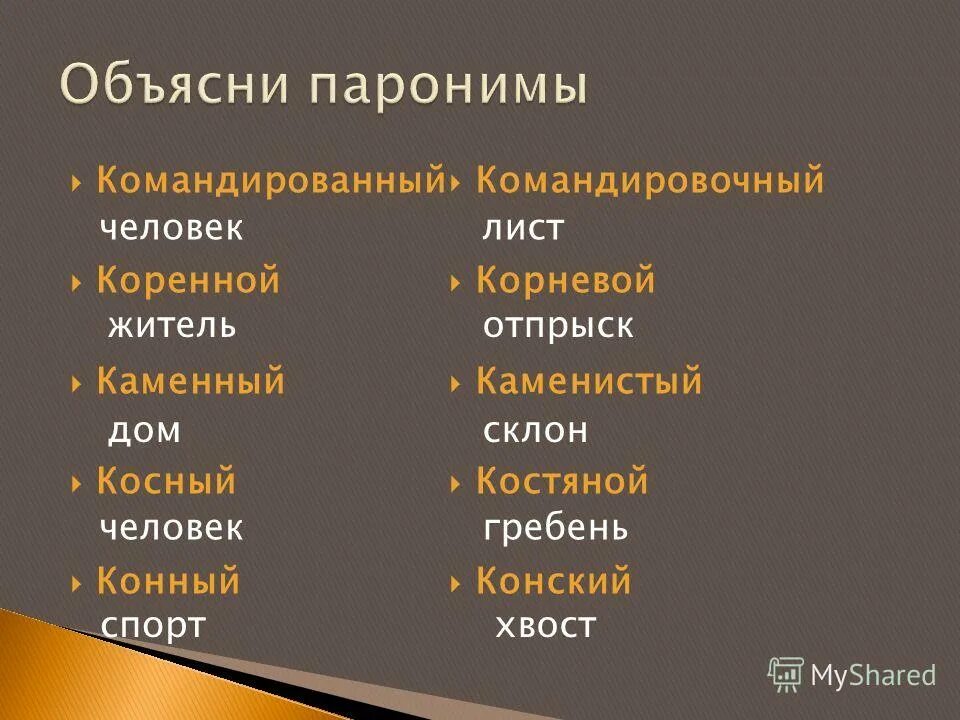 Объясни паронимы

Командированный человек

Коренной житель

Каменный дом

Косный человек

Конный спорт

Командировочный лист

Корневой отпрыск

Каменистый склон

Костяной гребень

Конский хвост

MyShared